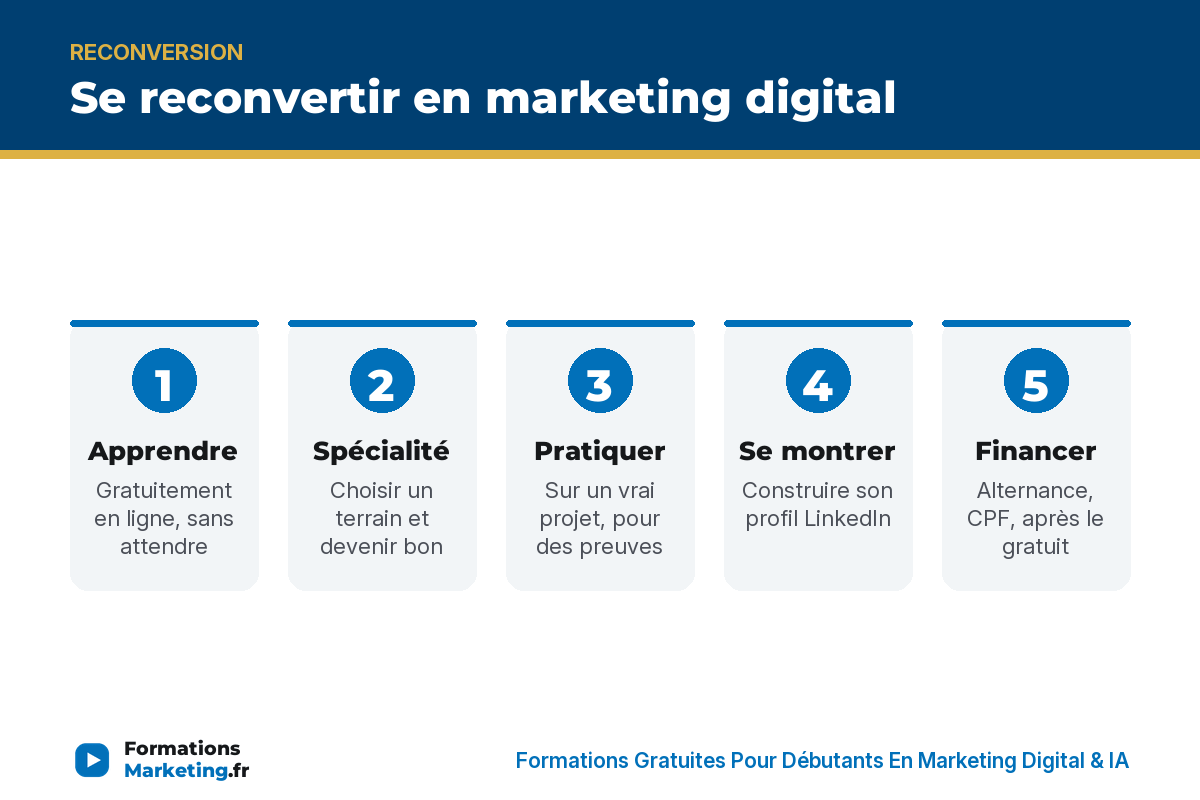 RECONVERSION

Se reconvertir en marketing digital

1
Apprendre
Gratuitement en ligne, sans attendre

2
Spécialité
Choisir un terrain et devenir bon

3
Pratiquer
Sur un vrai projet, pour des preuves

4
Se montrer
Construire son profil LinkedIn

5
Financer
Alternance, CPF, après le gratuit

Formations Marketing.fr

Formations Gratuites Pour Débutants En Marketing Digital & IA